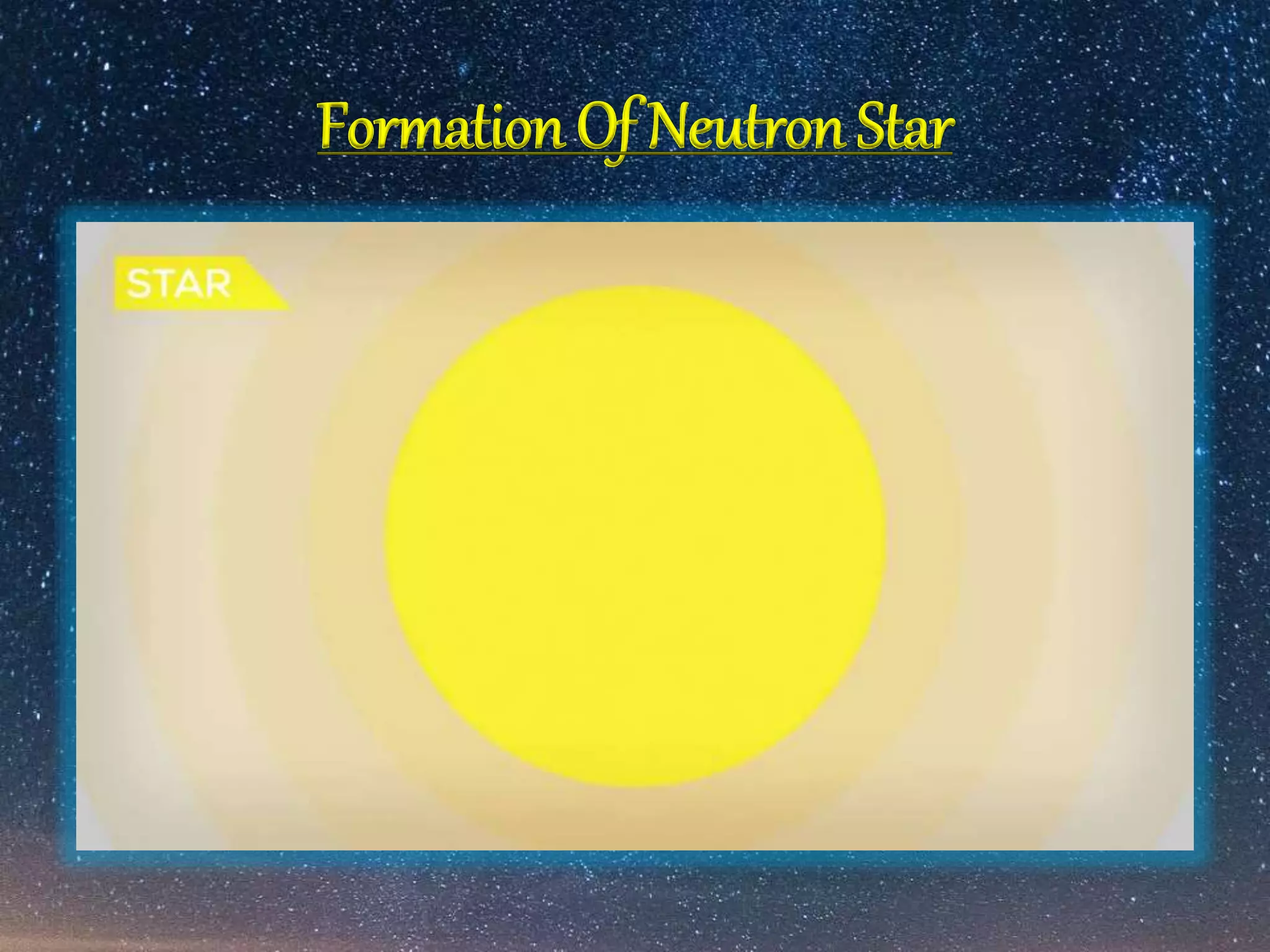 Formation Of Neutron Star

STAR